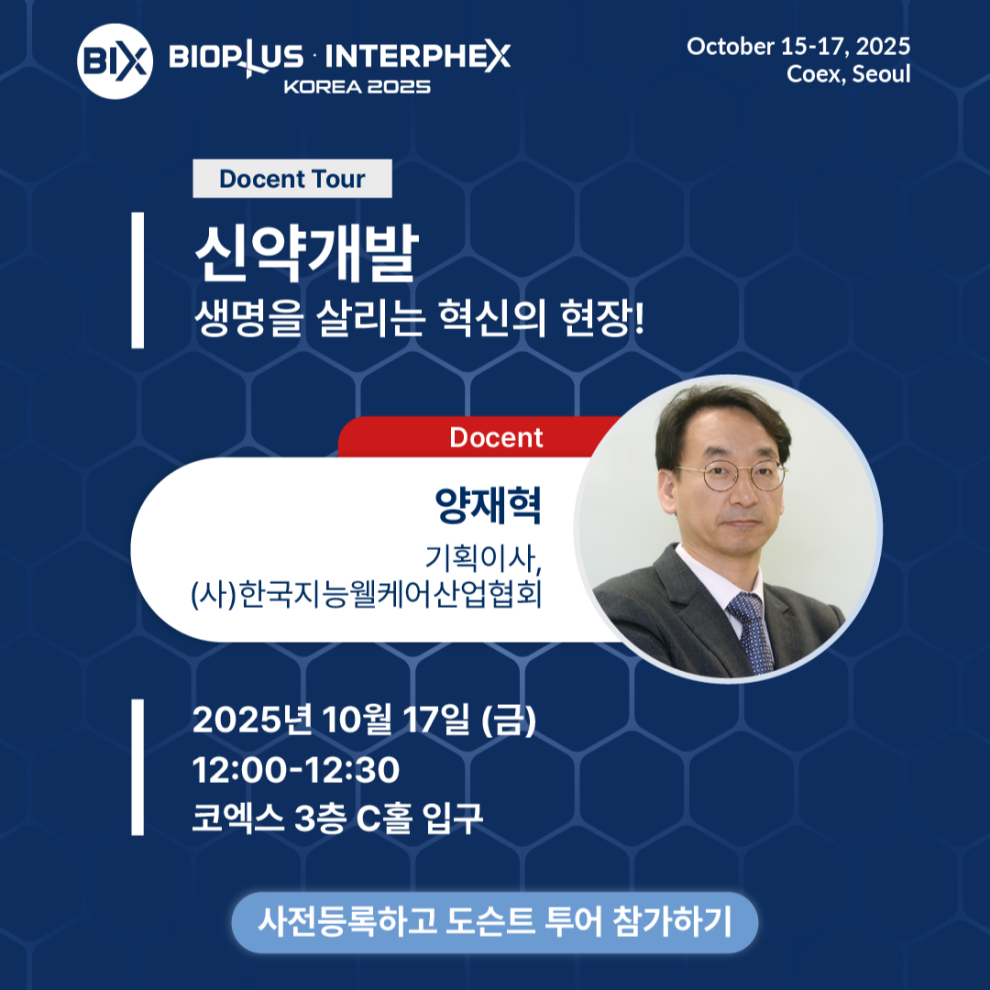 BIX BIOPLUS · INTERPHEX KOREA 2025

October 15-17, 2025
Coex, Seoul

Docent Tour

신약개발
생명을 살리는 혁신의 현장!

Docent

양재혁
기획이사,
(사)한국지능웰케어산업협회

2025년 10월 17일 (금)
12:00-12:30
코엑스 3층 C홀 입구

사전등록하고 도슨트 투어 참가하기